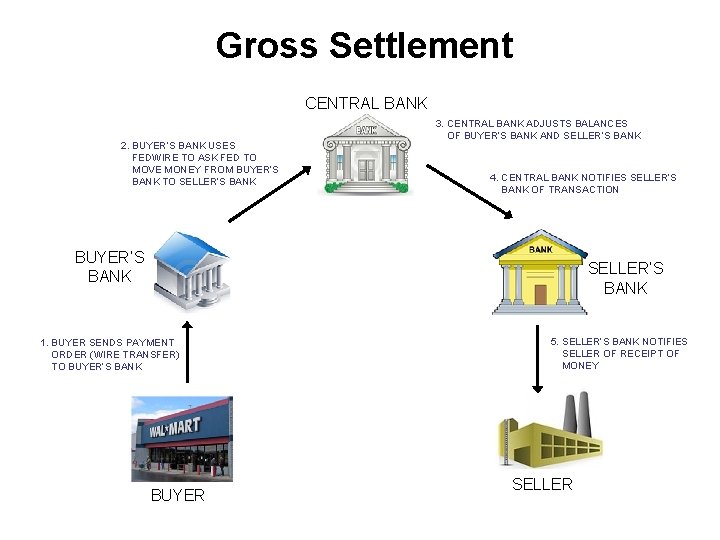 Gross Settlement

CENTRAL BANK

BANK

2. BUYER'S BANK USES FEDWIRE TO ASK FED TO MOVE MONEY FROM BUYER'S BANK TO SELLER'S BANK

3. CENTRAL BANK ADJUSTS BALANCES OF BUYER'S BANK AND SELLER'S BANK

4. CENTRAL BANK NOTIFIES SELLER'S BANK OF TRANSACTION

BUYER'S BANK

BANK

SELLER'S BANK

1. BUYER SENDS PAYMENT ORDER (WIRE TRANSFER) TO BUYER'S BANK

5. SELLER'S BANK NOTIFIES SELLER OF RECEIPT OF MONEY

WAL*MART

BUYER

SELLER